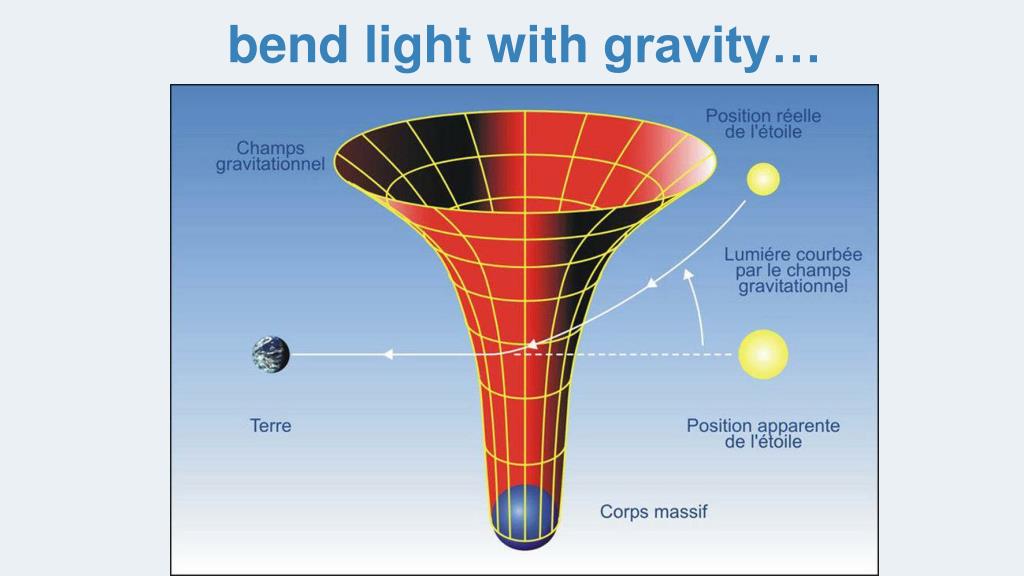 bend light with gravity…

Champs gravitationnel

Position réelle de l'étoile

Lumiére courbée par le champs gravitationnel

Terre

Position apparente de l'étoile

Corps massif